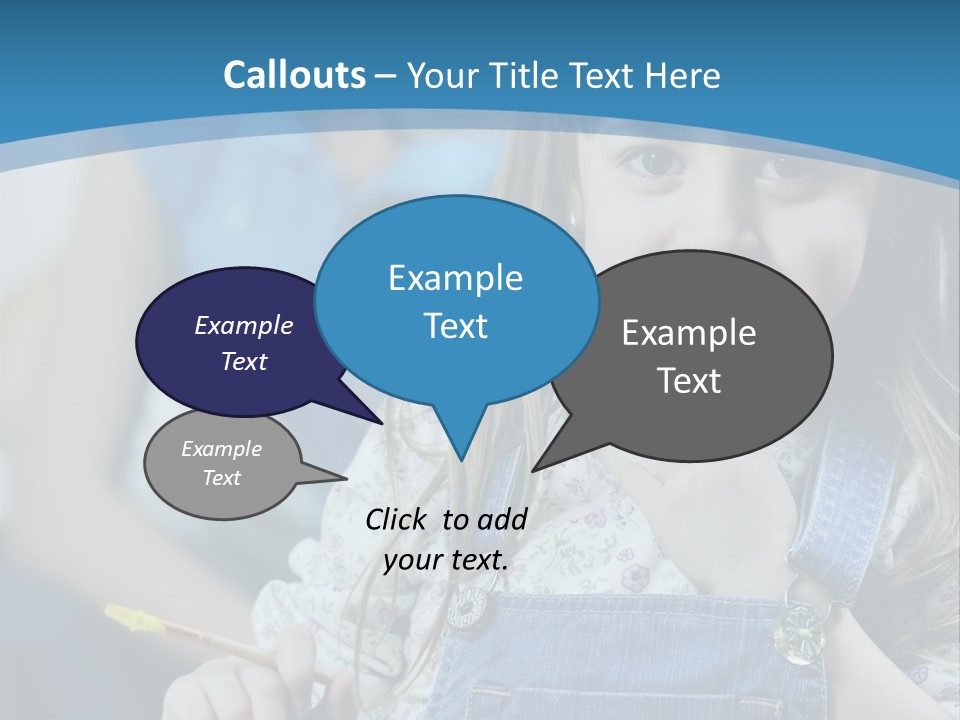 Callouts – Your Title Text Here

Example Text

Example Text

Example Text

Example Text

Click to add your text.